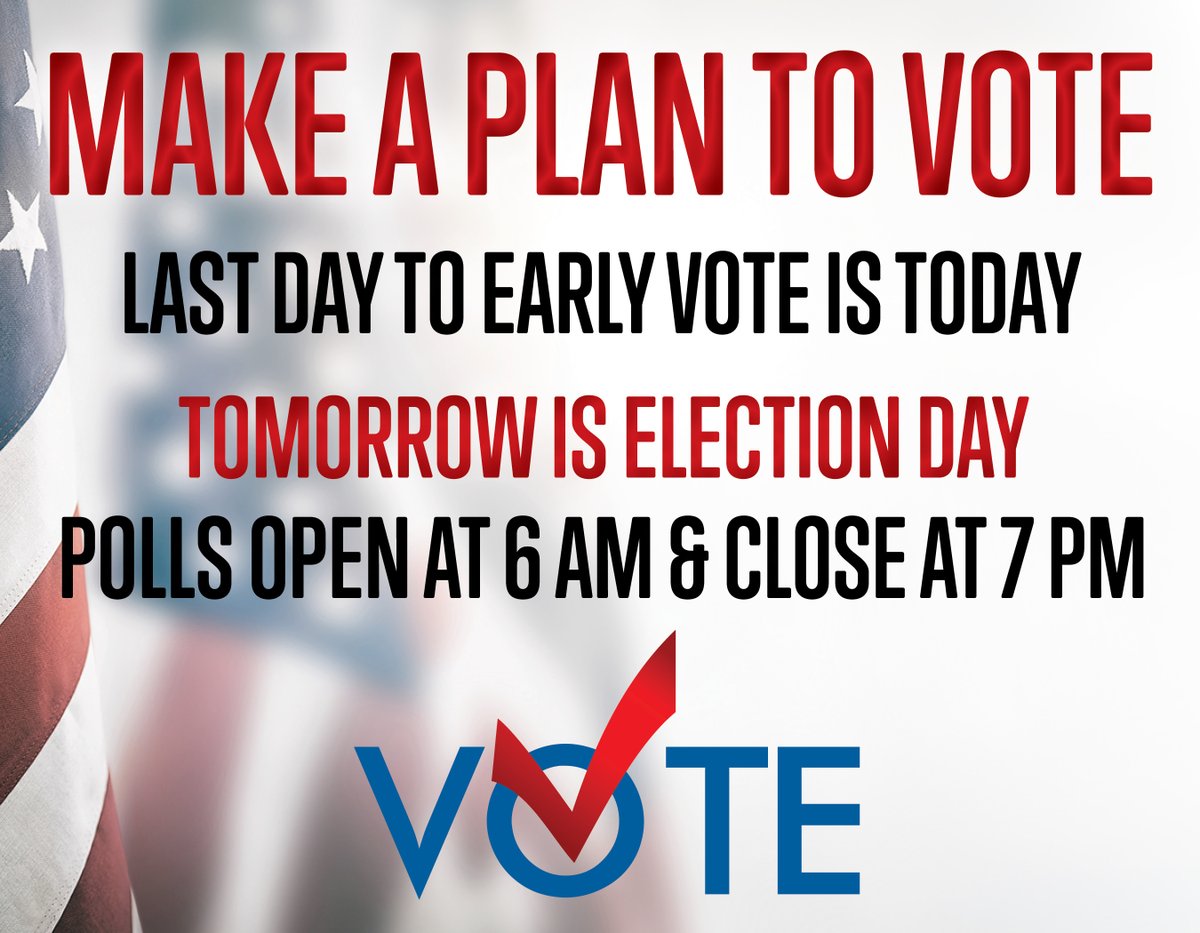 MAKE A PLAN TO VOTE

LAST DAY TO EARLY VOTE IS TODAY

TOMORROW IS ELECTION DAY

POLLS OPEN AT 6 AM & CLOSE AT 7 PM

VOTE